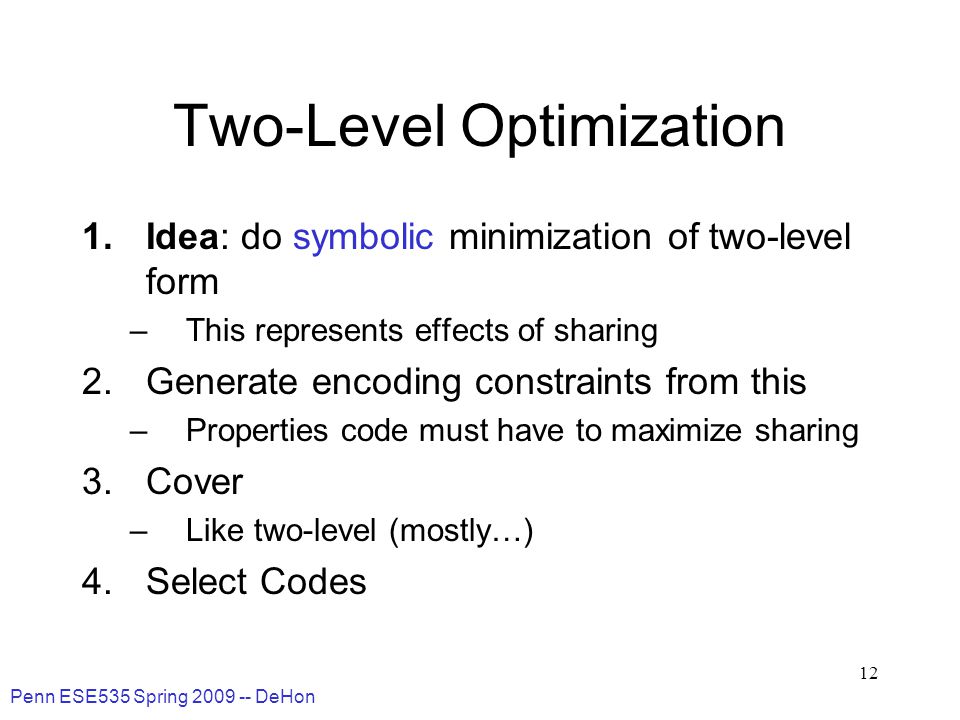 Two-Level Optimization

1. Idea: do symbolic minimization of two-level form
– This represents effects of sharing
2. Generate encoding constraints from this
– Properties code must have to maximize sharing
3. Cover
– Like two-level (mostly…)
4. Select Codes

12

Penn ESE535 Spring 2009 -- DeHon